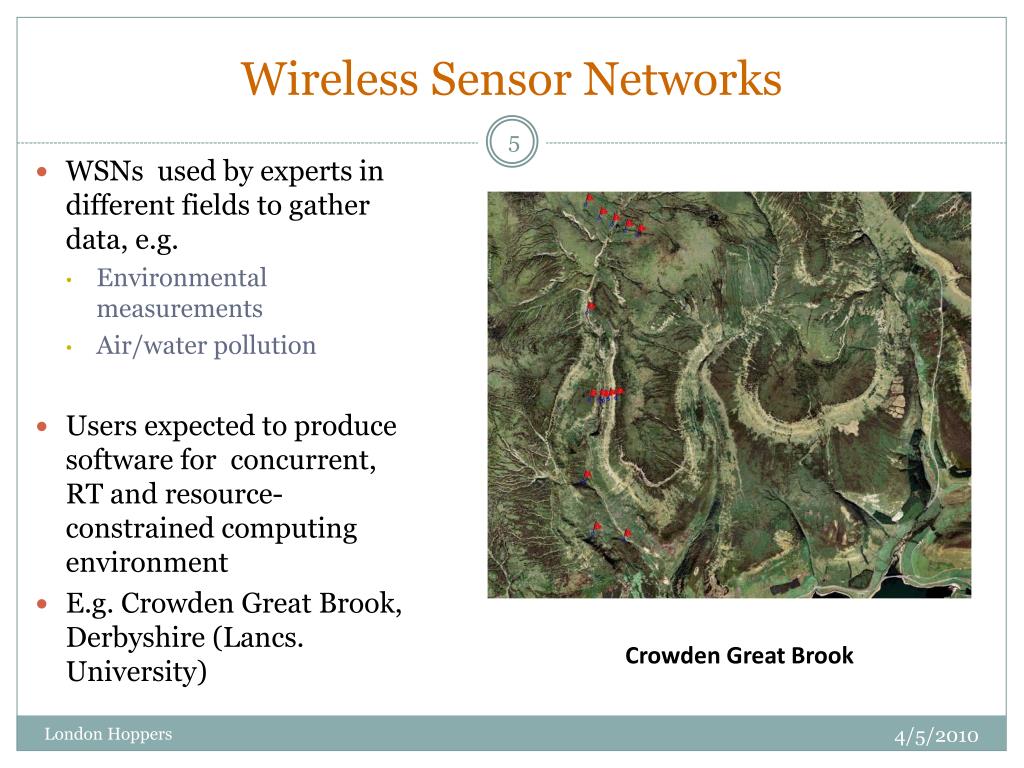 Wireless Sensor Networks

5

- WSNs used by experts in different fields to gather data, e.g.
  - Environmental measurements
  - Air/water pollution

- Users expected to produce software for concurrent, RT and resource-constrained computing environment
- E.g. Crowden Great Brook, Derbyshire (Lancs. University)

Crowden Great Brook

London Hoppers

4/5/2010